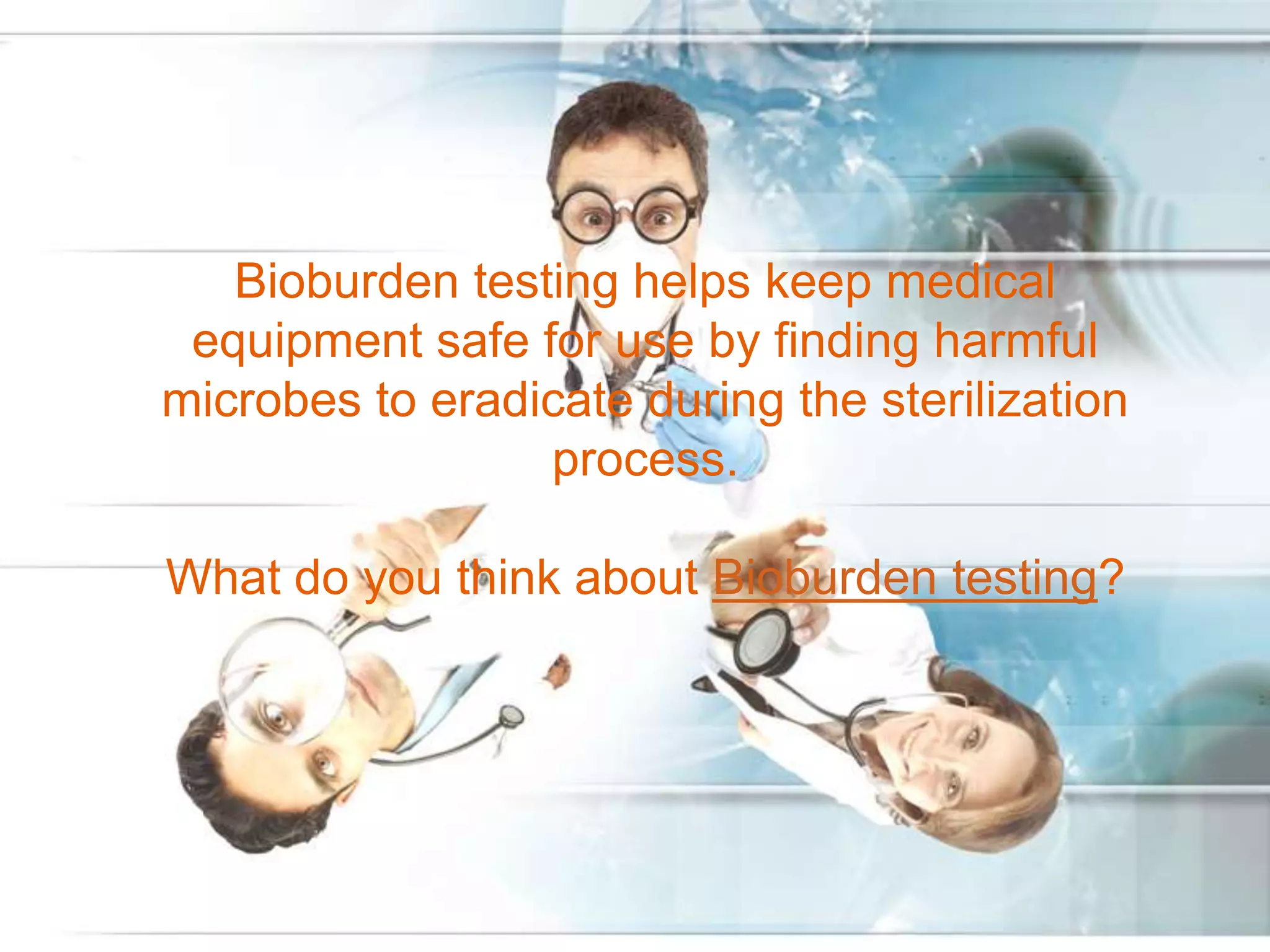 Bioburden testing helps keep medical equipment safe for use by finding harmful microbes to eradicate during the sterilization process.

What do you think about Bioburden testing?